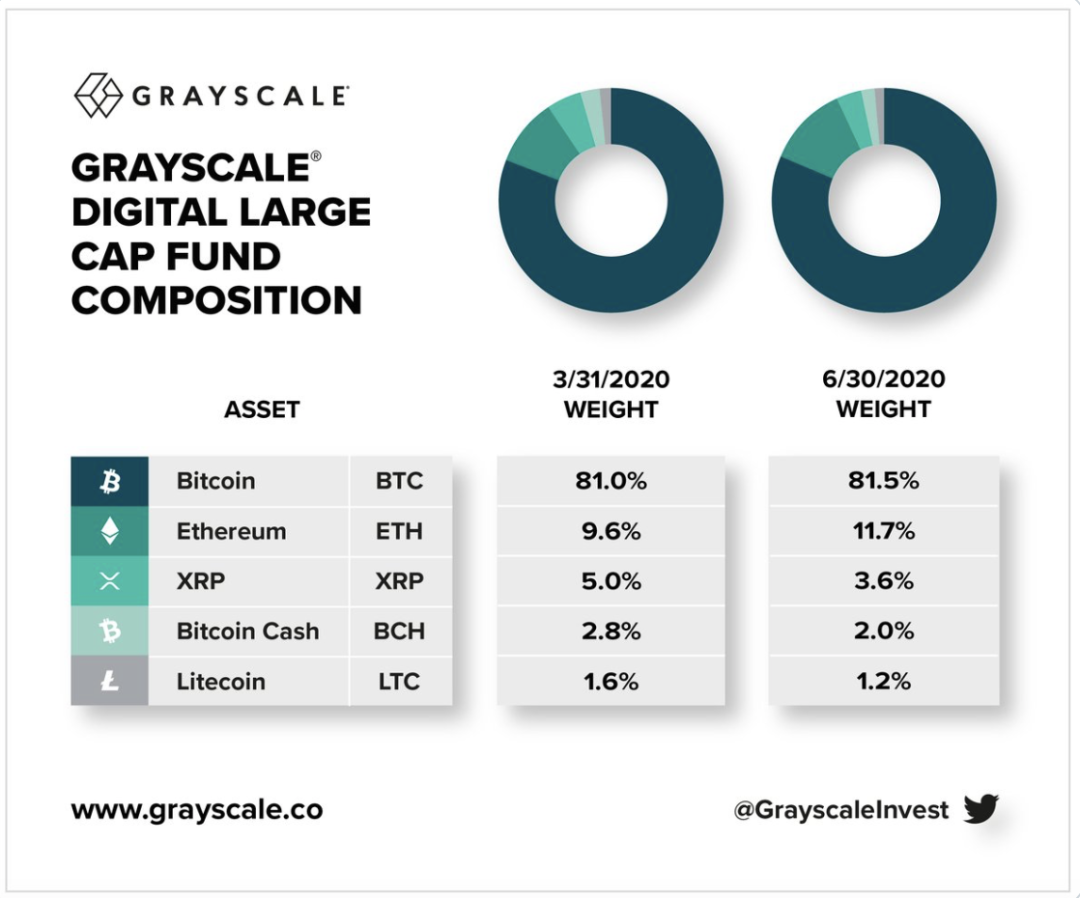 GRAYSCALE

GRAYSCALE®
DIGITAL LARGE CAP FUND COMPOSITION

| ASSET | | 3/31/2020 WEIGHT | 6/30/2020 WEIGHT |
|---|---|---|---|
| Bitcoin | BTC | 81.0% | 81.5% |
| Ethereum | ETH | 9.6% | 11.7% |
| XRP | XRP | 5.0% | 3.6% |
| Bitcoin Cash | BCH | 2.8% | 2.0% |
| Litecoin | LTC | 1.6% | 1.2% |

www.grayscale.co

@GrayscaleInvest